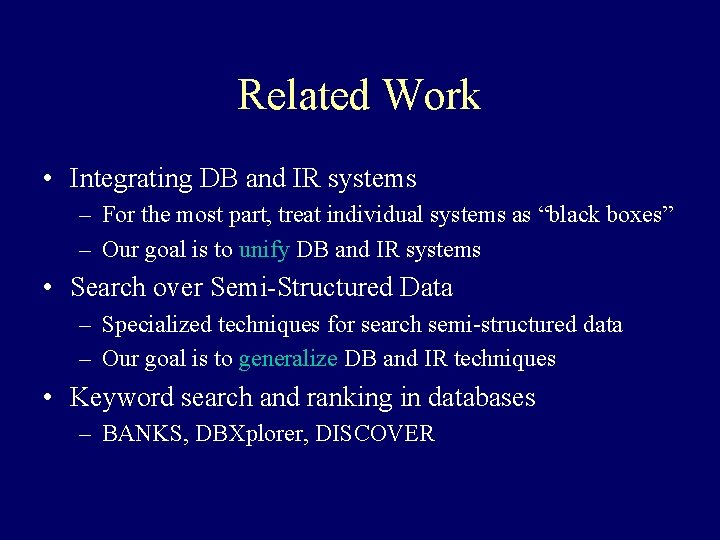 Related Work

• Integrating DB and IR systems
– For the most part, treat individual systems as “black boxes”
– Our goal is to unify DB and IR systems

• Search over Semi-Structured Data
– Specialized techniques for search semi-structured data
– Our goal is to generalize DB and IR techniques

• Keyword search and ranking in databases
– BANKS, DBXplorer, DISCOVER